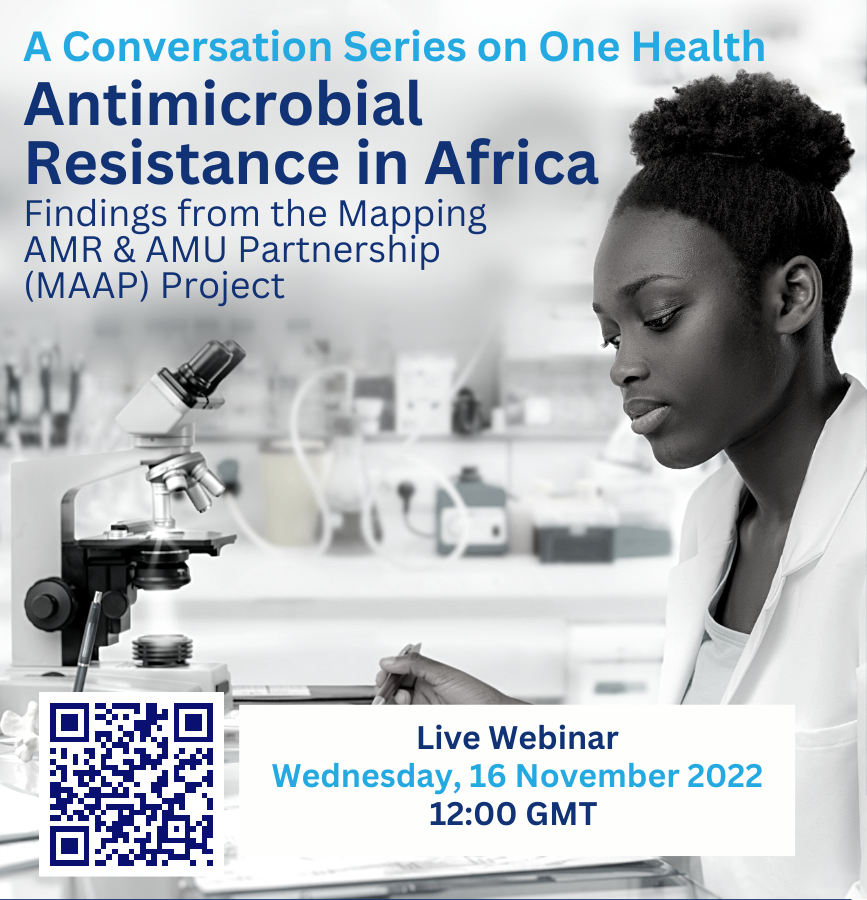 A Conversation Series on One Health

Antimicrobial Resistance in Africa

Findings from the Mapping AMR & AMU Partnership (MAAP) Project

Live Webinar
Wednesday, 16 November 2022
12:00 GMT